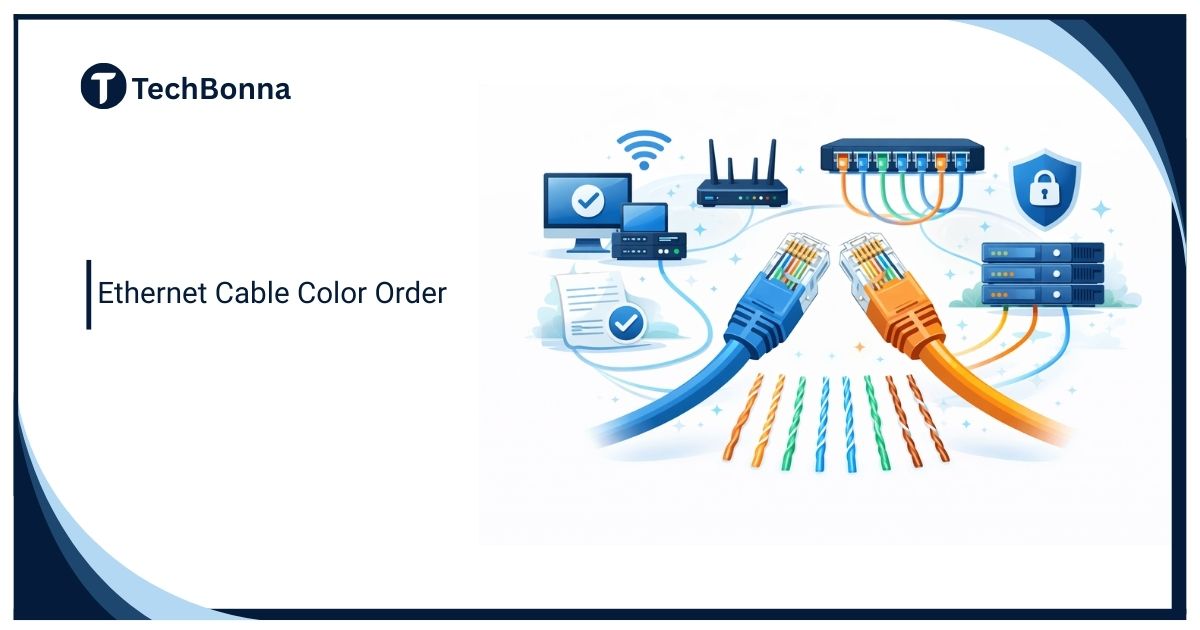 TechBonna

Ethernet Cable Color Order